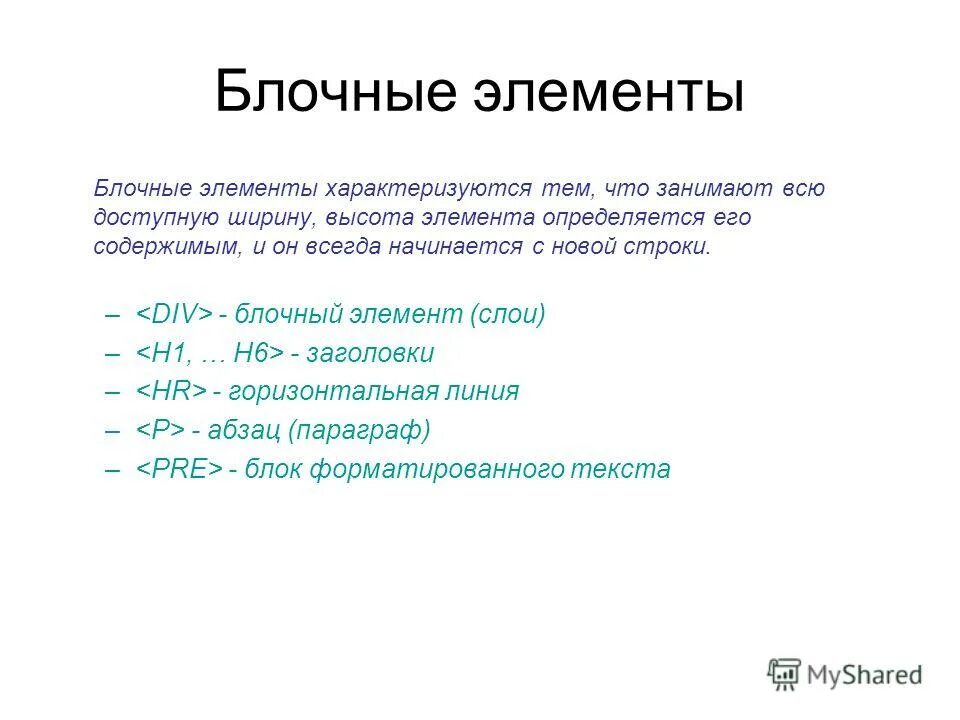 Блочные элементы

Блочные элементы характеризуются тем, что занимают всю доступную ширину, высота элемента определяется его содержимым, и он всегда начинается с новой строки.

– <DIV> - блочный элемент (слои)
– <H1, … H6> - заголовки
– <HR> - горизонтальная линия
– <P> - абзац (параграф)
– <PRE> - блок форматированного текста

MyShared